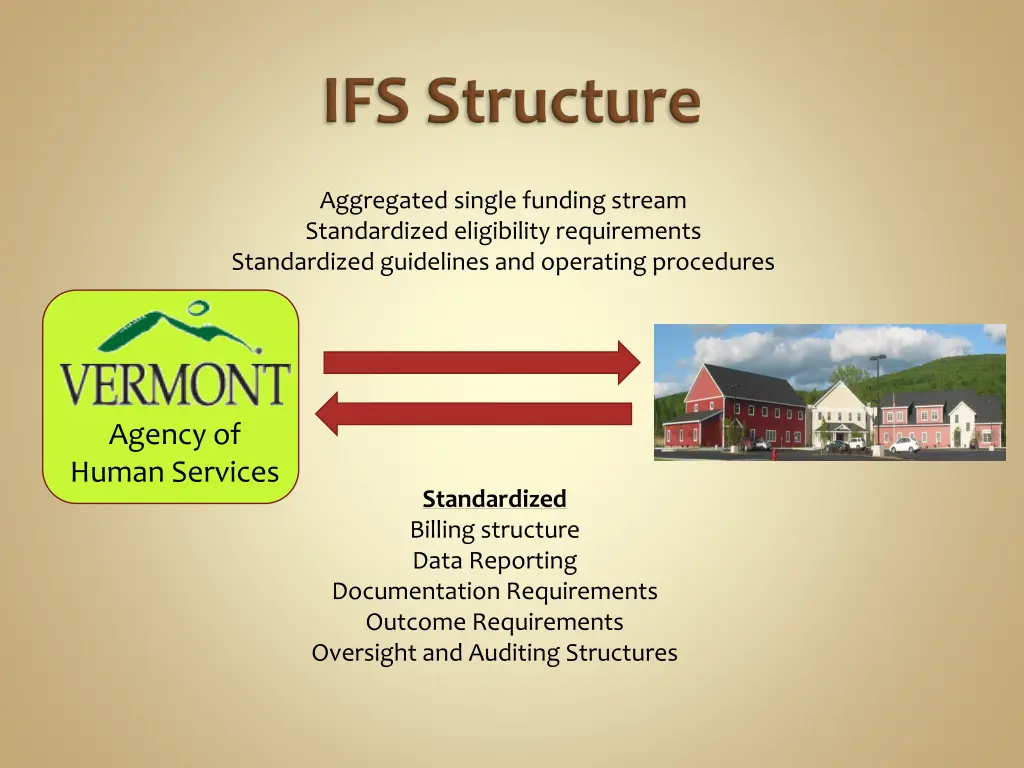 IFS Structure

Aggregated single funding stream
Standardized eligibility requirements
Standardized guidelines and operating procedures

VERMONT

Agency of
Human Services

Standardized
Billing structure
Data Reporting
Documentation Requirements
Outcome Requirements
Oversight and Auditing Structures